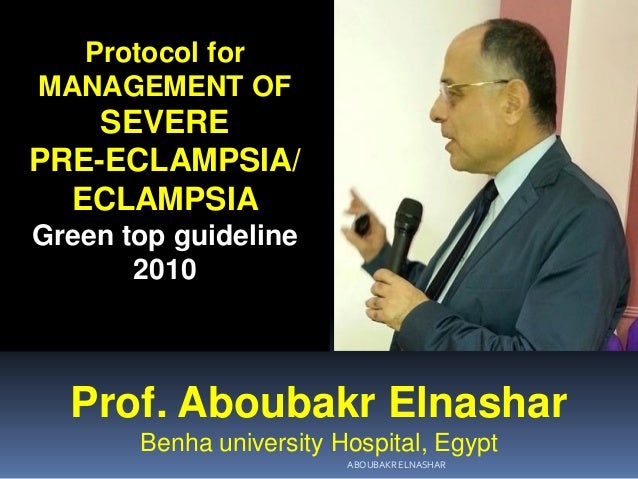 Protocol for
MANAGEMENT OF
SEVERE
PRE-ECLAMPSIA/
ECLAMPSIA
Green top guideline
2010

Prof. Aboubakr Elnashar
Benha university Hospital, Egypt

ABOUBAKR ELNASHAR